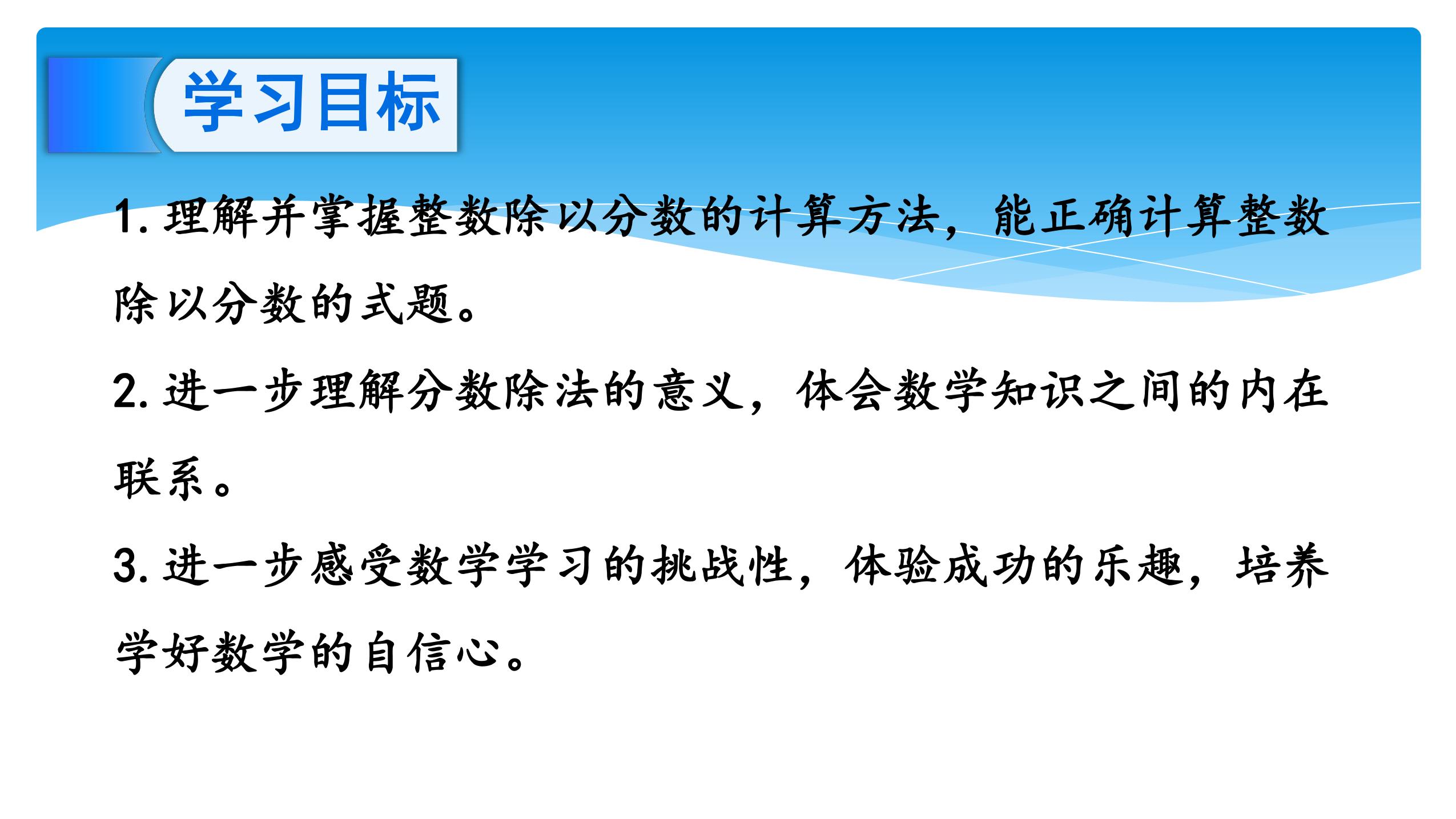 学习目标

1.理解并掌握整数除以分数的计算方法，能正确计算整数除以分数的式题。

2.进一步理解分数除法的意义，体会数学知识之间的内在联系。

3.进一步感受数学学习的挑战性，体验成功的乐趣，培养学好数学的自信心。